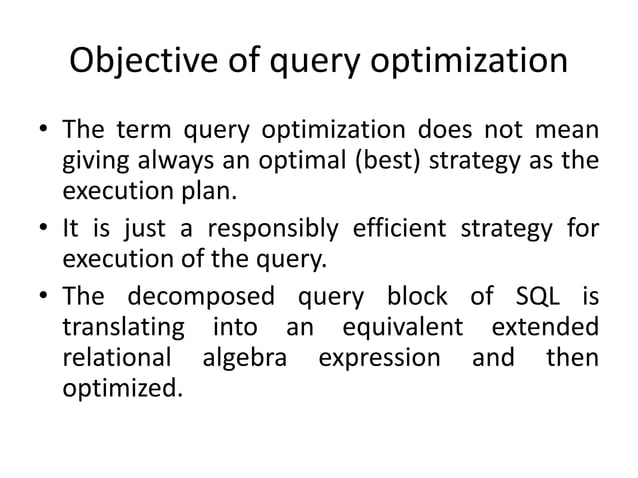 Objective of query optimization

• The term query optimization does not mean giving always an optimal (best) strategy as the execution plan.
• It is just a responsibly efficient strategy for execution of the query.
• The decomposed query block of SQL is translating into an equivalent extended relational algebra expression and then optimized.